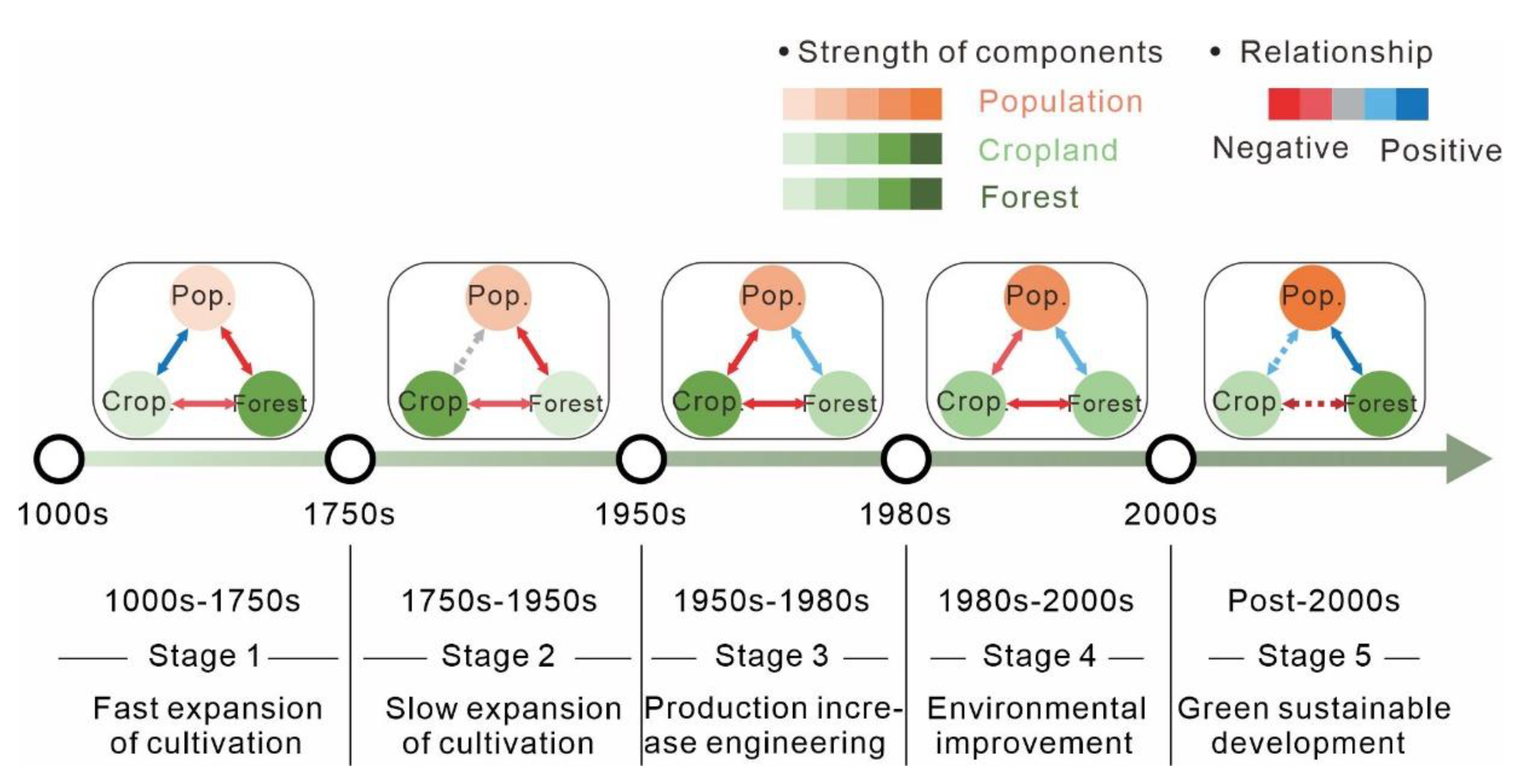 • Strength of components
Population
Cropland
Forest

• Relationship
Negative Positive

Pop.
Crop. Forest

Pop.
Crop. Forest

Pop.
Crop. Forest

Pop.
Crop. Forest

Pop.
Crop. Forest

1000s 1750s 1950s 1980s 2000s

1000s-1750s
Stage 1
Fast expansion of cultivation

1750s-1950s
Stage 2
Slow expansion of cultivation

1950s-1980s
Stage 3
Production increase engineering

1980s-2000s
Stage 4
Environmental improvement

Post-2000s
Stage 5
Green sustainable development